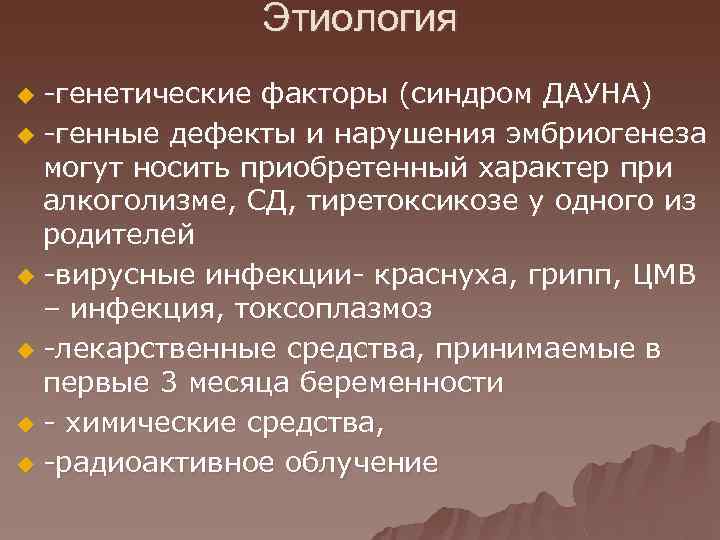 Этиология

-генетические факторы (синдром ДАУНА)

-генные дефекты и нарушения эмбриогенеза могут носить приобретенный характер при алкоголизме, СД, тиретоксикозе у одного из родителей

-вирусные инфекции- краснуха, грипп, ЦМВ – инфекция, токсоплазмоз

-лекарственные средства, принимаемые в первые 3 месяца беременности

- химические средства,

-радиоактивное облучение